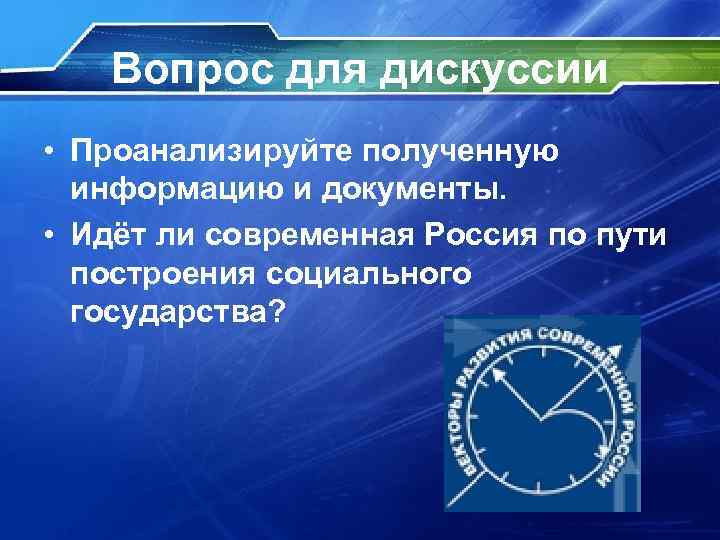 Вопрос для дискуссии

• Проанализируйте полученную информацию и документы.

• Идёт ли современная Россия по пути построения социального государства?

ВЕКТОРЫ РАЗВИТИЯ СОВРЕМЕННОЙ РОССИИ